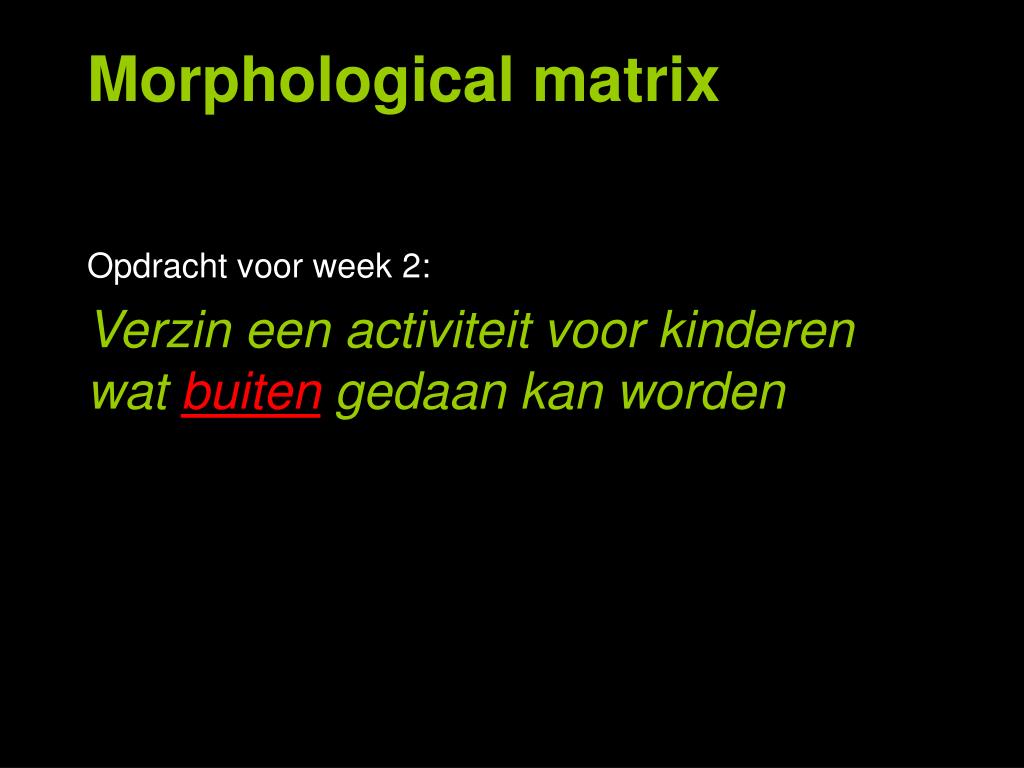 Morphological matrix

Opdracht voor week 2:

Verzin een activiteit voor kinderen wat buiten gedaan kan worden